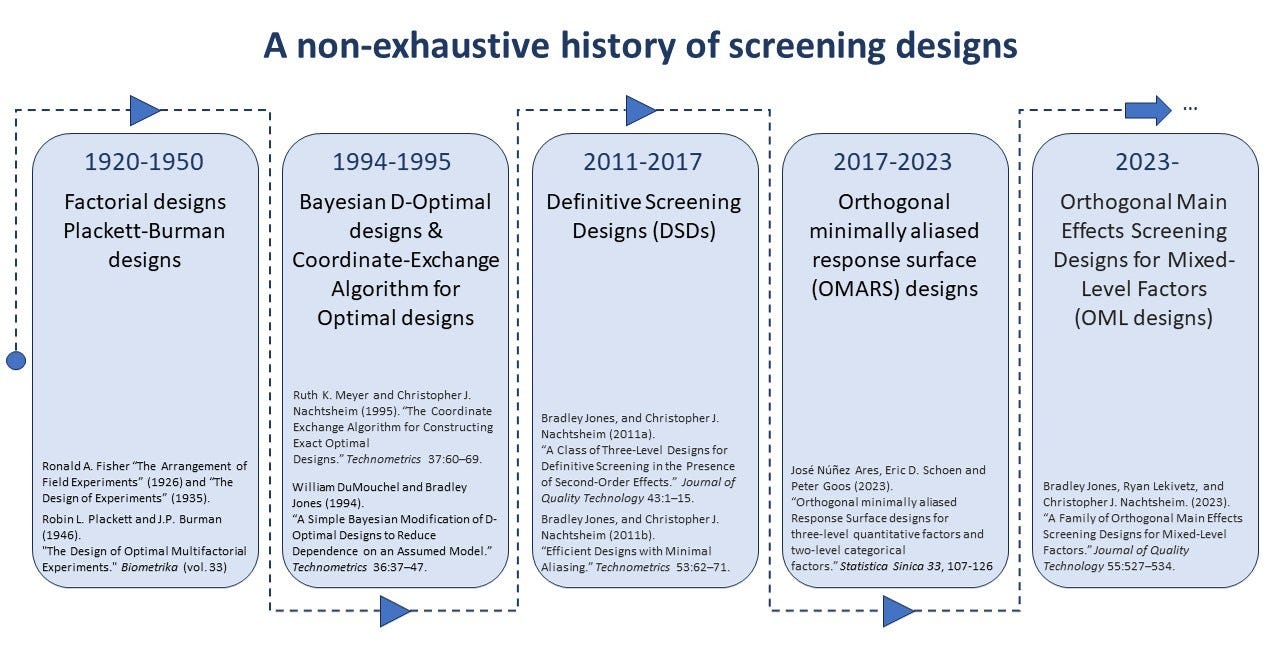 A non-exhaustive history of screening designs

...

1920-1950

Factorial designs Plackett-Burman designs

Ronald A. Fisher "The Arrangement of Field Experiments" (1926) and "The Design of Experiments" (1935).

Robin L. Plackett and J.P. Burman (1946). "The Design of Optimal Multifactorial Experiments." Biometrika (vol. 33)

1994-1995

Bayesian D-Optimal designs & Coordinate-Exchange Algorithm for Optimal designs

Ruth K. Meyer and Christopher J. Nachtsheim (1995). "The Coordinate Exchange Algorithm for Constructing Exact Optimal Designs." Technometrics 37:60–69.

William DuMouchel and Bradley Jones (1994). "A Simple Bayesian Modification of D-Optimal Designs to Reduce Dependence on an Assumed Model." Technometrics 36:37–47.

2011-2017

Definitive Screening Designs (DSDs)

Bradley Jones, and Christopher J. Nachtsheim (2011a). "A Class of Three-Level Designs for Definitive Screening in the Presence of Second-Order Effects." Journal of Quality Technology 43:1–15.

Bradley Jones, and Christopher J. Nachtsheim (2011b). "Efficient Designs with Minimal Aliasing." Technometrics 53:62–71.

2017-2023

Orthogonal minimally aliased response surface (OMARS) designs

José Núñez Ares, Eric D. Schoen and Peter Goos (2023). "Orthogonal minimally aliased Response Surface designs for three-level quantitative factors and two-level categorical factors." Statistica Sinica 33, 107-126

2023-

Orthogonal Main Effects Screening Designs for Mixed-Level Factors (OML designs)

Bradley Jones, Ryan Lekivetz, and Christopher J. Nachtsheim. (2023). "A Family of Orthogonal Main Effects Screening Designs for Mixed-Level Factors." Journal of Quality Technology 55:527–534.